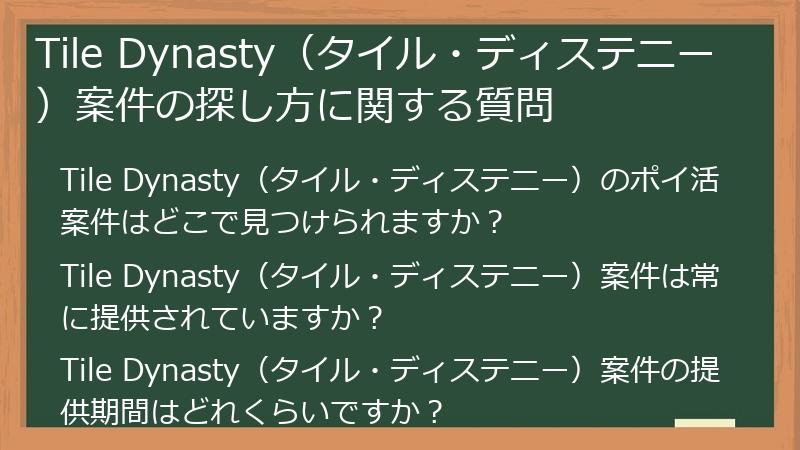 Tile Dynasty（タイル・ディステニー）案件の探し方に関する質問

Tile Dynasty（タイル・ディステニー）のポイ活案件はどこで見つけられますか？

Tile Dynasty（タイル・ディステニー）案件は常に提供されていますか？

Tile Dynasty（タイル・ディステニー）案件の提供期間はどれくらいですか？